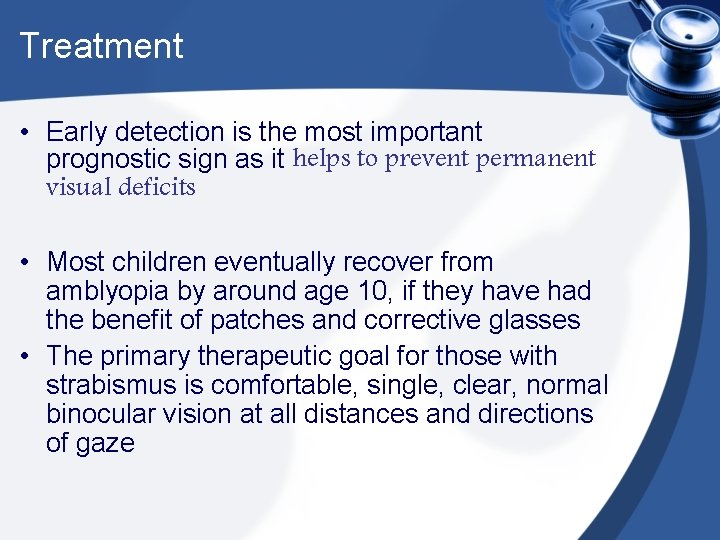 Treatment

• Early detection is the most important prognostic sign as it helps to prevent permanent visual deficits

• Most children eventually recover from amblyopia by around age 10, if they have had the benefit of patches and corrective glasses

• The primary therapeutic goal for those with strabismus is comfortable, single, clear, normal binocular vision at all distances and directions of gaze